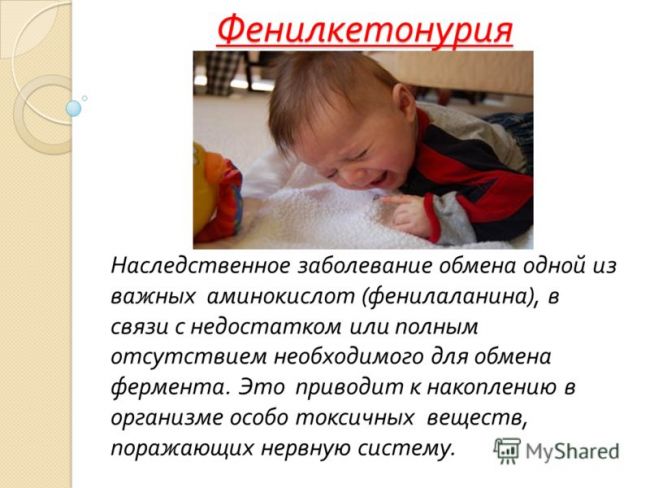 Фенилкетонурия

Наследственное заболевание обмена одной из важных аминокислот (фенилаланина), в связи с недостатком или полным отсутствием необходимого для обмена фермента. Это приводит к накоплению в организме особо токсичных веществ, поражающих нервную систему.

MyShared